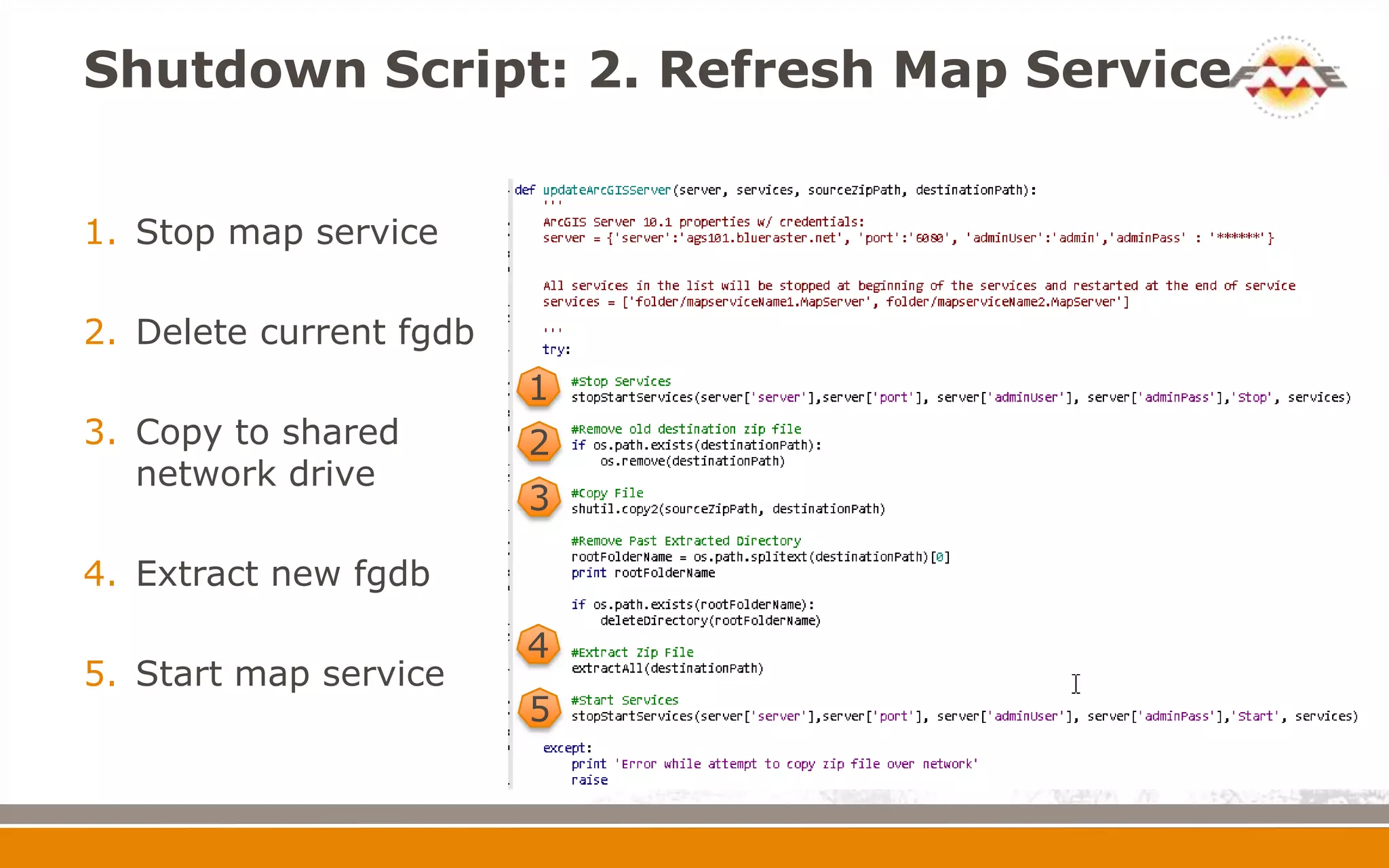 Shutdown Script: 2. Refresh Map Service

FME

1. Stop map service

2. Delete current fgdb

3. Copy to shared network drive

4. Extract new fgdb

5. Start map service

def updateArcGISServer(server, services, sourceZipPath, destinationPath):
    '''
    ArcGIS Server 10.1 properties w/ credentials:
    server = {'server':'ags101.blueraster.net', 'port':'6080', 'adminUser':'admin','adminPass' : '******'}

    All services in the list will be stopped at beginning of the services and restarted at the end of service
    services = ['folder/mapserviceName1.MapServer', folder/mapserviceName2.MapServer']

    '''
    try:
1       #Stop Services
        stopStartServices(server['server'],server['port'], server['adminUser'], server['adminPass'],'Stop', services)

2       #Remove old destination zip file
        if os.path.exists(destinationPath):
            os.remove(destinationPath)

3       #Copy File
        shutil.copy2(sourceZipPath, destinationPath)

        #Remove Past Extracted Directory
        rootFolderName = os.path.splitext(destinationPath)[0]
        print rootFolderName

        if os.path.exists(rootFolderName):
            deleteDirectory(rootFolderName)

4       #Extract Zip File
        extractAll(destinationPath)

5       #Start Services
        stopStartServices(server['server'],server['port'], server['adminUser'], server['adminPass'],'Start', services)

    except:
        print 'Error while attempt to copy zip file over network'
        raise